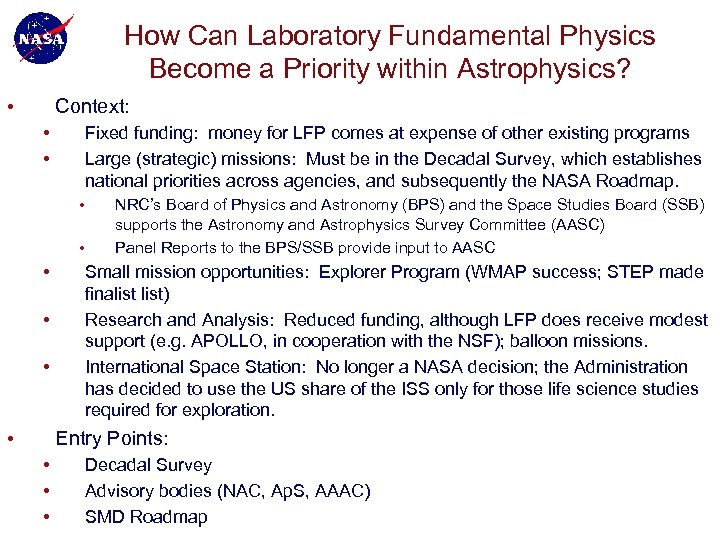 NASA

How Can Laboratory Fundamental Physics Become a Priority within Astrophysics?

• Context:
  • Fixed funding: money for LFP comes at expense of other existing programs
  • Large (strategic) missions: Must be in the Decadal Survey, which establishes national priorities across agencies, and subsequently the NASA Roadmap.
    • NRC's Board of Physics and Astronomy (BPS) and the Space Studies Board (SSB) supports the Astronomy and Astrophysics Survey Committee (AASC)
    • Panel Reports to the BPS/SSB provide input to AASC
  • Small mission opportunities: Explorer Program (WMAP success; STEP made finalist list)
  • Research and Analysis: Reduced funding, although LFP does receive modest support (e.g. APOLLO, in cooperation with the NSF); balloon missions.
  • International Space Station: No longer a NASA decision; the Administration has decided to use the US share of the ISS only for those life science studies required for exploration.
• Entry Points:
  • Decadal Survey
  • Advisory bodies (NAC, ApS, AAAC)
  • SMD Roadmap